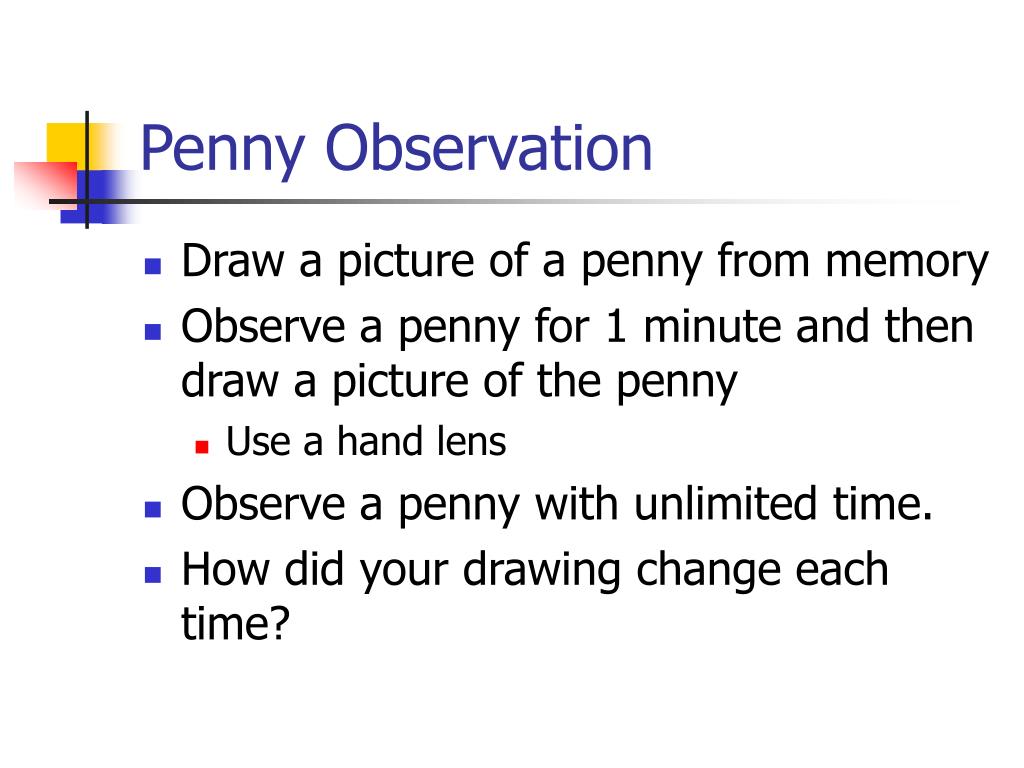 Penny Observation

- Draw a picture of a penny from memory
- Observe a penny for 1 minute and then draw a picture of the penny
  - Use a hand lens
- Observe a penny with unlimited time.
- How did your drawing change each time?